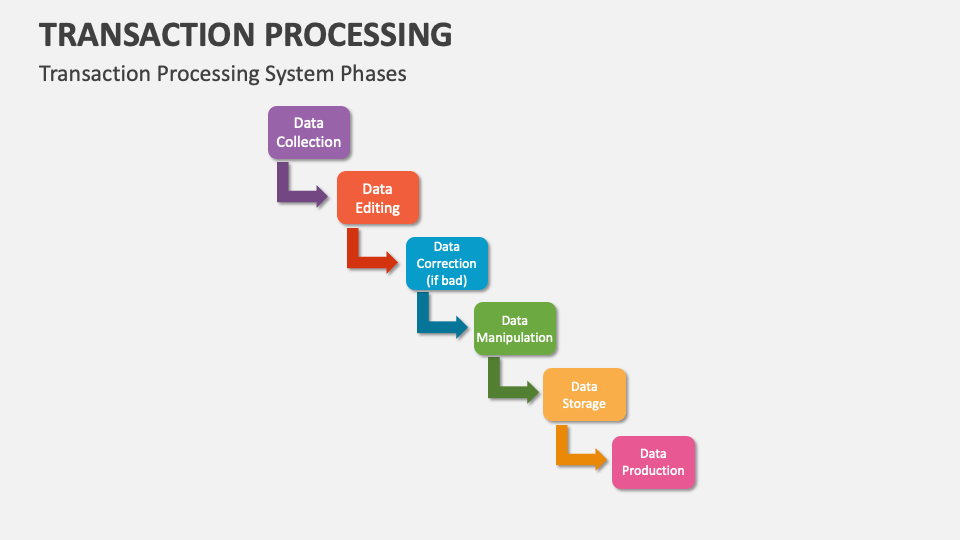 TRANSACTION PROCESSING

Transaction Processing System Phases

Data Collection

Data Editing

Data Correction (if bad)

Data Manipulation

Data Storage

Data Production